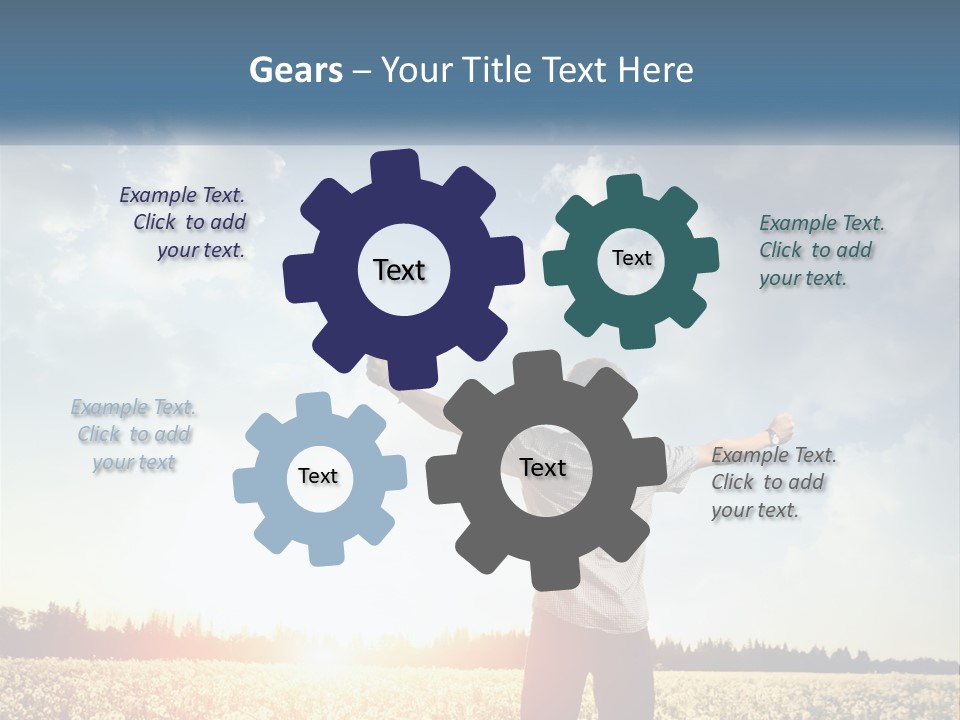 Gears – Your Title Text Here

Example Text. Click to add your text.

Text

Text

Example Text. Click to add your text.

Example Text. Click to add your text

Text

Text

Example Text. Click to add your text.